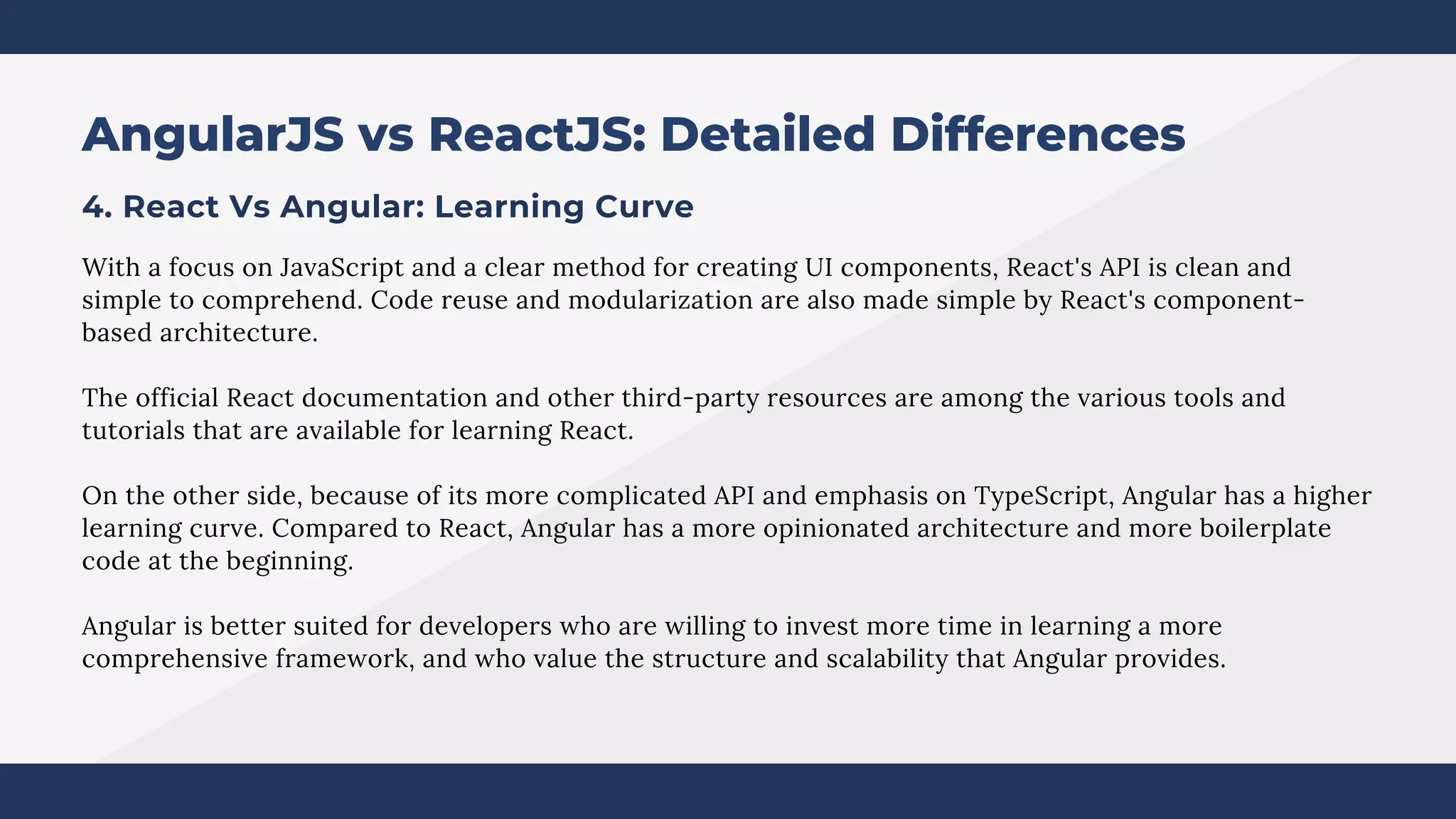 AngularJS vs ReactJS: Detailed Differences

4. React Vs Angular: Learning Curve

With a focus on JavaScript and a clear method for creating UI components, React's API is clean and simple to comprehend. Code reuse and modularization are also made simple by React's component-based architecture.

The official React documentation and other third-party resources are among the various tools and tutorials that are available for learning React.

On the other side, because of its more complicated API and emphasis on TypeScript, Angular has a higher learning curve. Compared to React, Angular has a more opinionated architecture and more boilerplate code at the beginning.

Angular is better suited for developers who are willing to invest more time in learning a more comprehensive framework, and who value the structure and scalability that Angular provides.